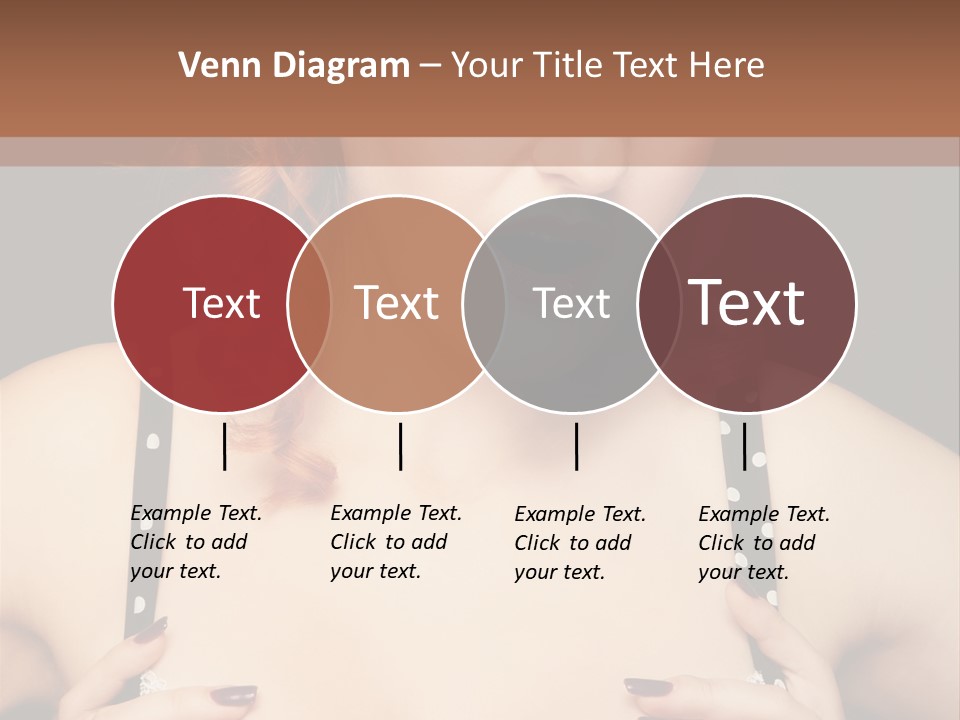 Venn Diagram – Your Title Text Here

Text

Text

Text

Text

Example Text. Click to add your text.

Example Text. Click to add your text.

Example Text. Click to add your text.

Example Text. Click to add your text.